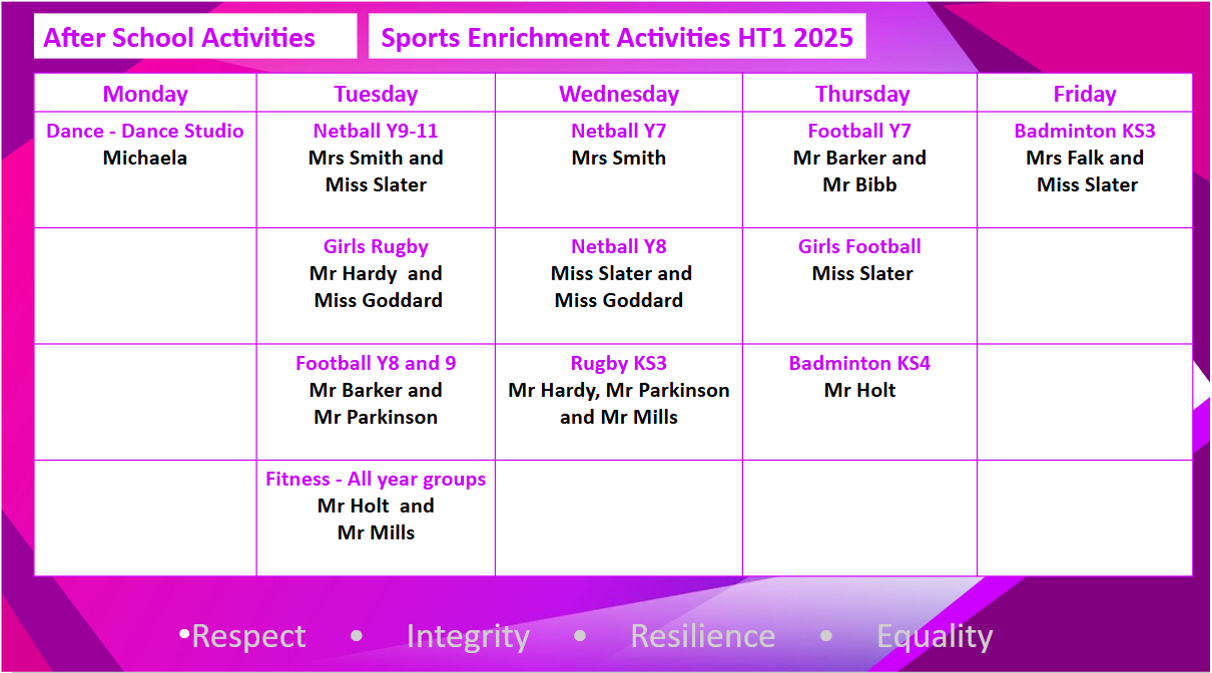 After School Activities

Sports Enrichment Activities HT1 2025

| Monday | Tuesday | Wednesday | Thursday | Friday |
|---|---|---|---|---|
| Dance - Dance Studio Michaela | Netball Y9-11 Mrs Smith and Miss Slater | Netball Y7 Mrs Smith | Football Y7 Mr Barker and Mr Bibb | Badminton KS3 Mrs Falk and Miss Slater |
| | Girls Rugby Mr Hardy and Miss Goddard | Netball Y8 Miss Slater and Miss Goddard | Girls Football Miss Slater | |
| | Football Y8 and 9 Mr Barker and Mr Parkinson | Rugby KS3 Mr Hardy, Mr Parkinson and Mr Mills | Badminton KS4 Mr Holt | |
| | Fitness - All year groups Mr Holt and Mr Mills | | | |

•Respect • Integrity • Resilience • Equality